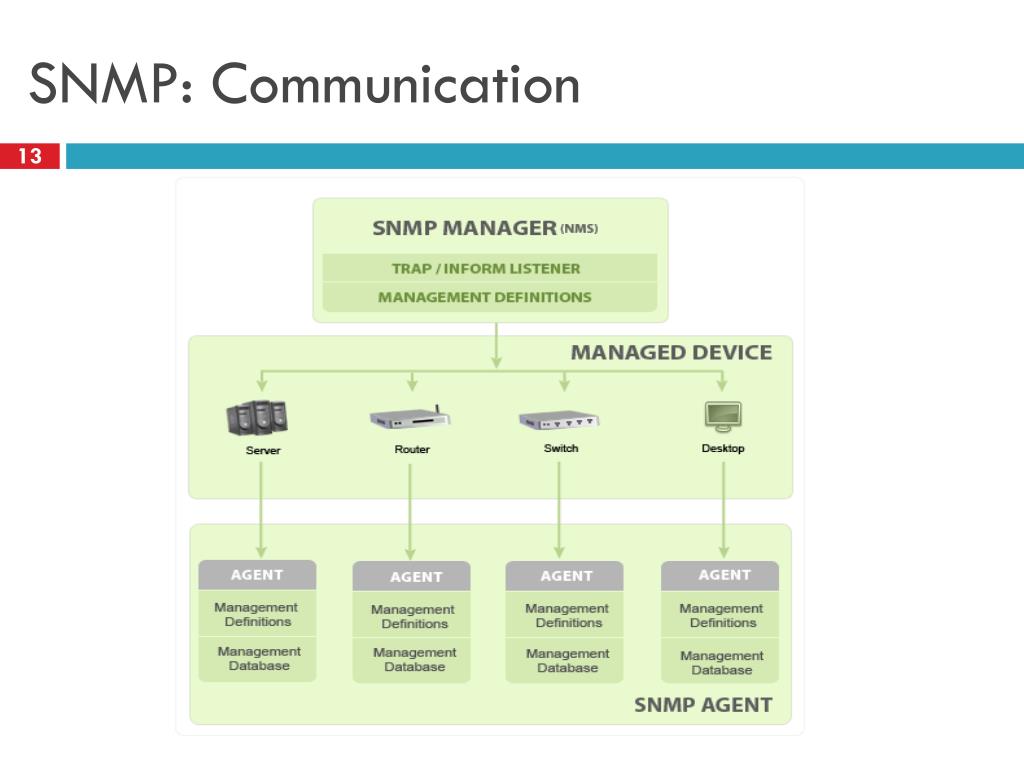 SNMP: Communication

13

SNMP MANAGER (NMS)

TRAP / INFORM LISTENER

MANAGEMENT DEFINITIONS

MANAGED DEVICE

Server

Router

Switch

Desktop

AGENT

Management Definitions

Management Database

AGENT

Management Definitions

Management Database

AGENT

Management Definitions

Management Database

AGENT

Management Definitions

Management Database

SNMP AGENT